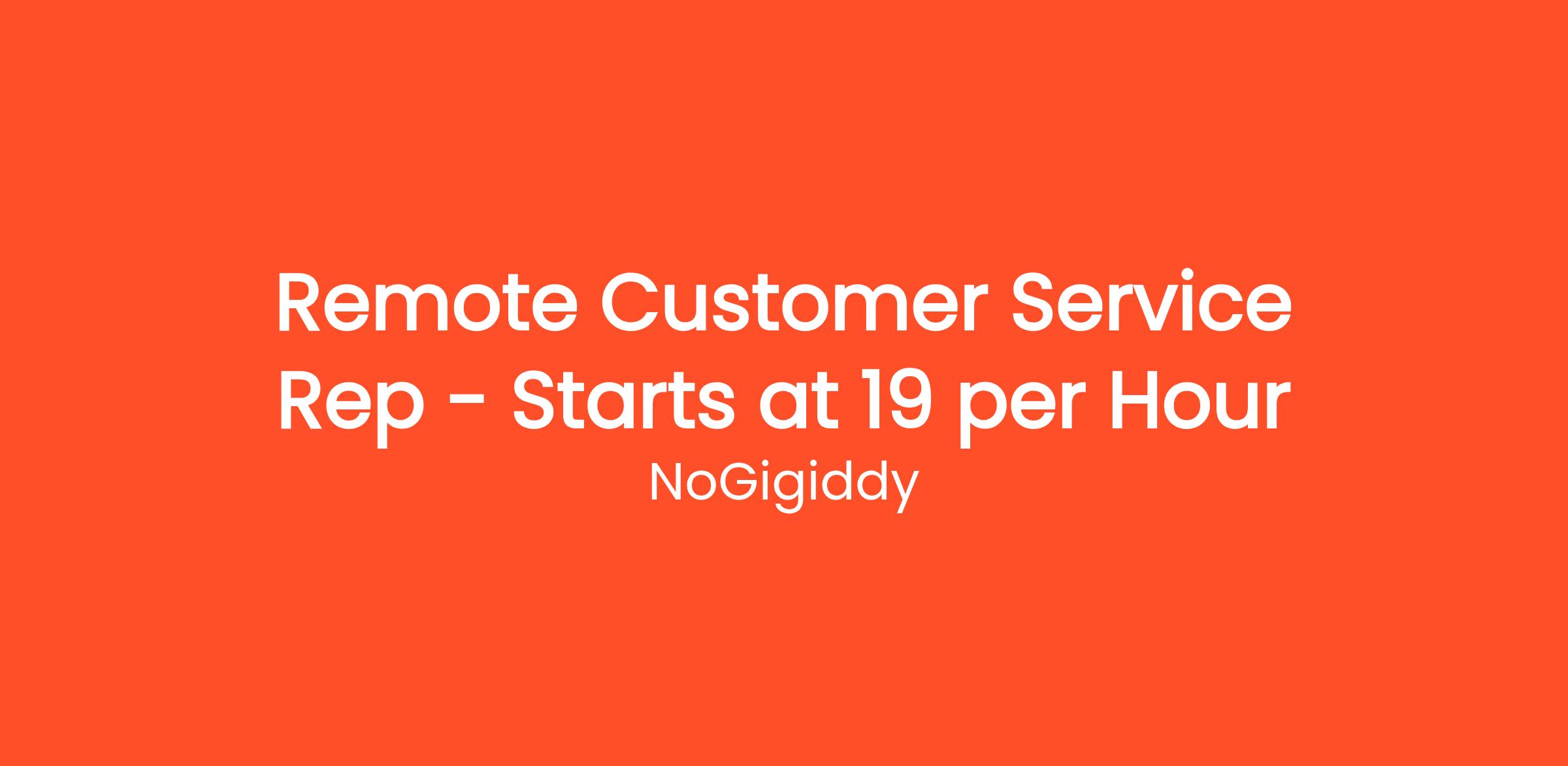 Remote Customer Service Rep - Starts at 19 per Hour

NoGigiddy